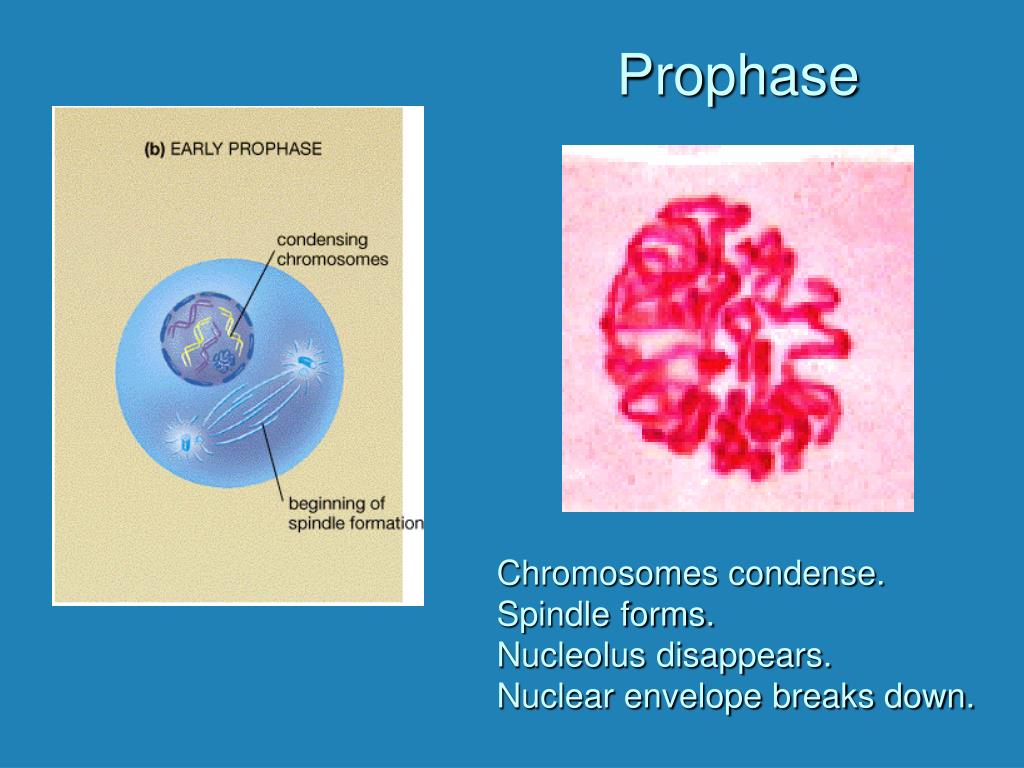 Prophase

(b) EARLY PROPHASE

condensing chromosomes

beginning of spindle formation

Chromosomes condense.
Spindle forms.
Nucleolus disappears.
Nuclear envelope breaks down.